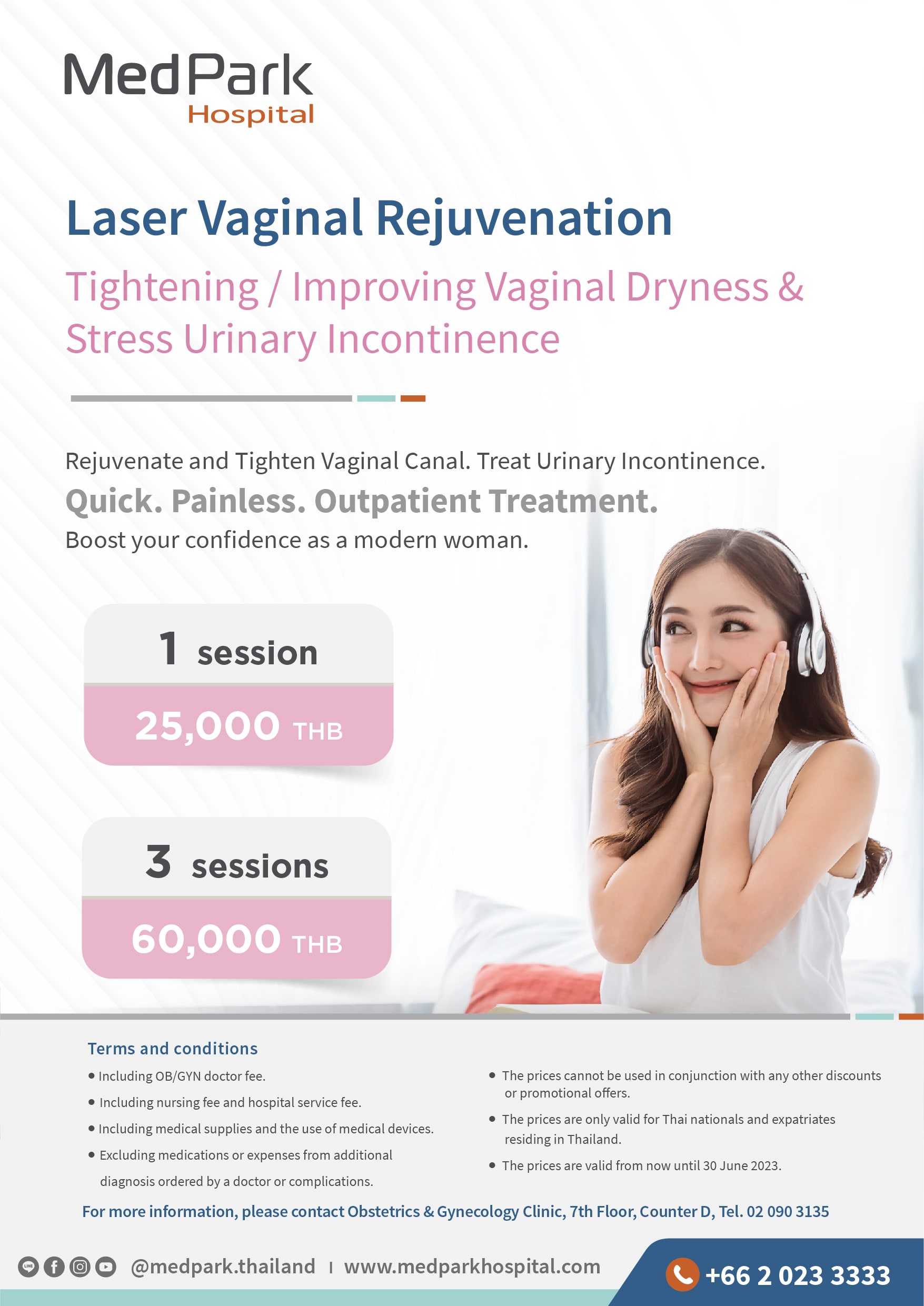 MedPark
Hospital

Laser Vaginal Rejuvenation

Tightening / Improving Vaginal Dryness & Stress Urinary Incontinence

Rejuvenate and Tighten Vaginal Canal. Treat Urinary Incontinence.
Quick. Painless. Outpatient Treatment.
Boost your confidence as a modern woman.

1 session
25,000 THB

3 sessions
60,000 THB

Terms and conditions
• Including OB/GYN doctor fee.
• Including nursing fee and hospital service fee.
• Including medical supplies and the use of medical devices.
• Excluding medications or expenses from additional diagnosis ordered by a doctor or complications.

• The prices cannot be used in conjunction with any other discounts or promotional offers.
• The prices are only valid for Thai nationals and expatriates residing in Thailand.
• The prices are valid from now until 30 June 2023.

For more information, please contact Obstetrics & Gynecology Clinic, 7th Floor, Counter D, Tel. 02 090 3135

LINE @medpark.thailand | www.medparkhospital.com

+66 2 023 3333